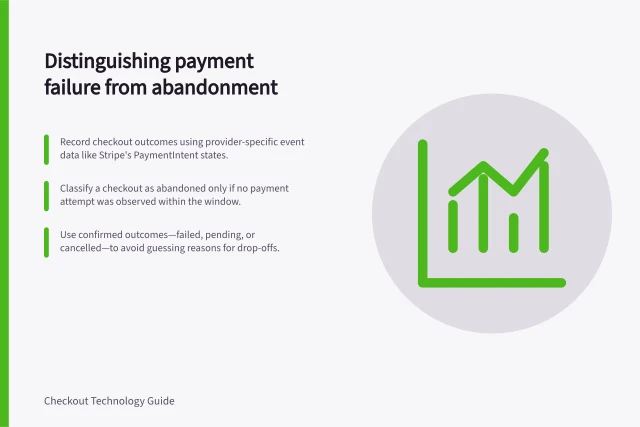 Distinguishing payment failure from abandonment

Record checkout outcomes using provider-specific event data like Stripe's PaymentIntent states.

Classify a checkout as abandoned only if no payment attempt was observed within the window.

Use confirmed outcomes—failed, pending, or cancelled—to avoid guessing reasons for drop-offs.

Checkout Technology Guide